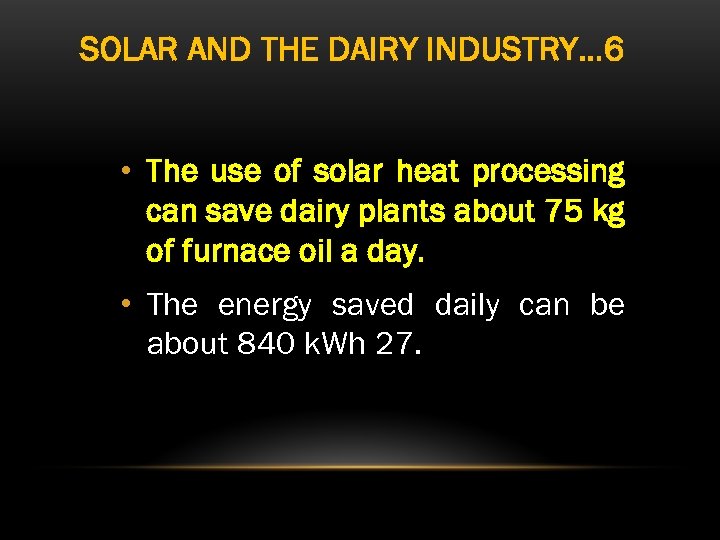 SOLAR AND THE DAIRY INDUSTRY…6

• The use of solar heat processing can save dairy plants about 75 kg of furnace oil a day.

• The energy saved daily can be about 840 kWh 27.